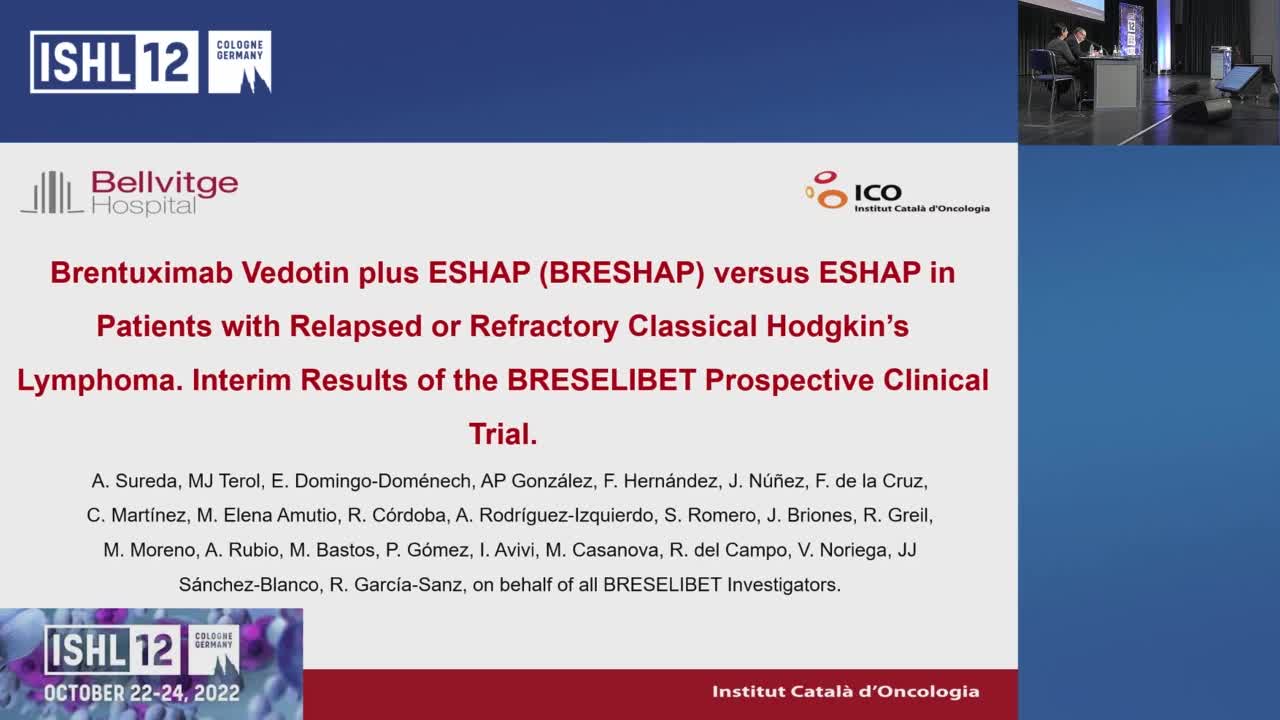 ISHL 12 COLOGNE GERMANY

Bellvitge Hospital

ICO Institut Català d'Oncologia

Brentuximab Vedotin plus ESHAP (BRESHAP) versus ESHAP in Patients with Relapsed or Refractory Classical Hodgkin's Lymphoma. Interim Results of the BRESELIBET Prospective Clinical Trial.

A. Sureda, MJ Terol, E. Domingo-Doménech, AP González, F. Hernández, J. Núñez, F. de la Cruz, C. Martínez, M. Elena Amutio, R. Córdoba, A. Rodríguez-Izquierdo, S. Romero, J. Briones, R. Greil, M. Moreno, A. Rubio, M. Bastos, P. Gómez, I. Avivi, M. Casanova, R. del Campo, V. Noriega, JJ Sánchez-Blanco, R. García-Sanz, on behalf of all BRESELIBET Investigators.

ISHL 12 COLOGNE GERMANY
OCTOBER 22-24, 2022

Institut Català d'Oncologia